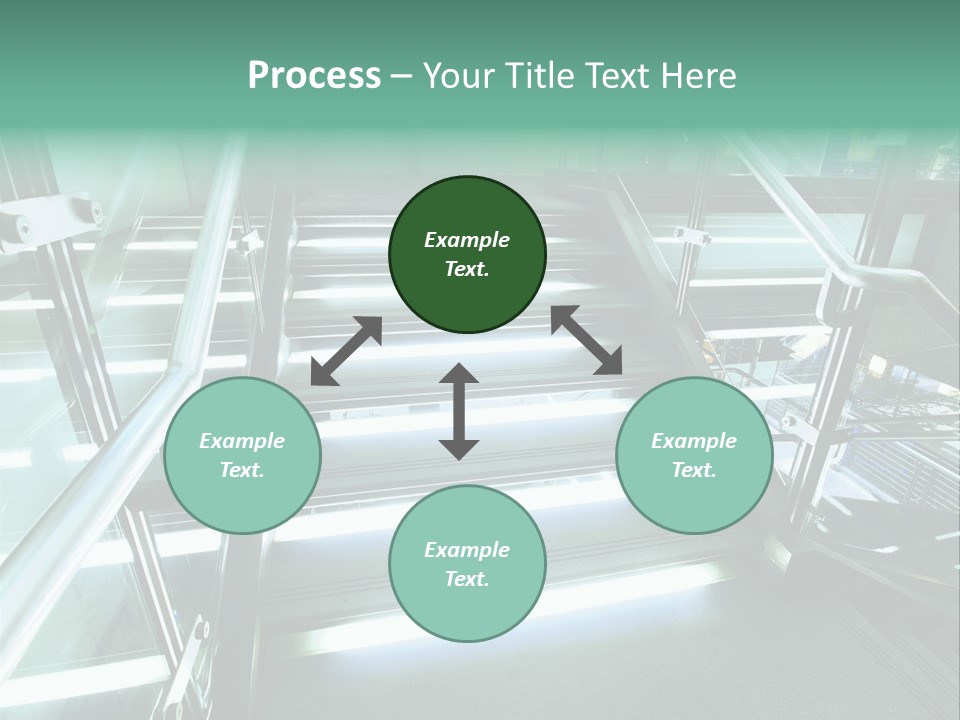 Process – Your Title Text Here

Example Text.

Example Text.

Example Text.

Example Text.